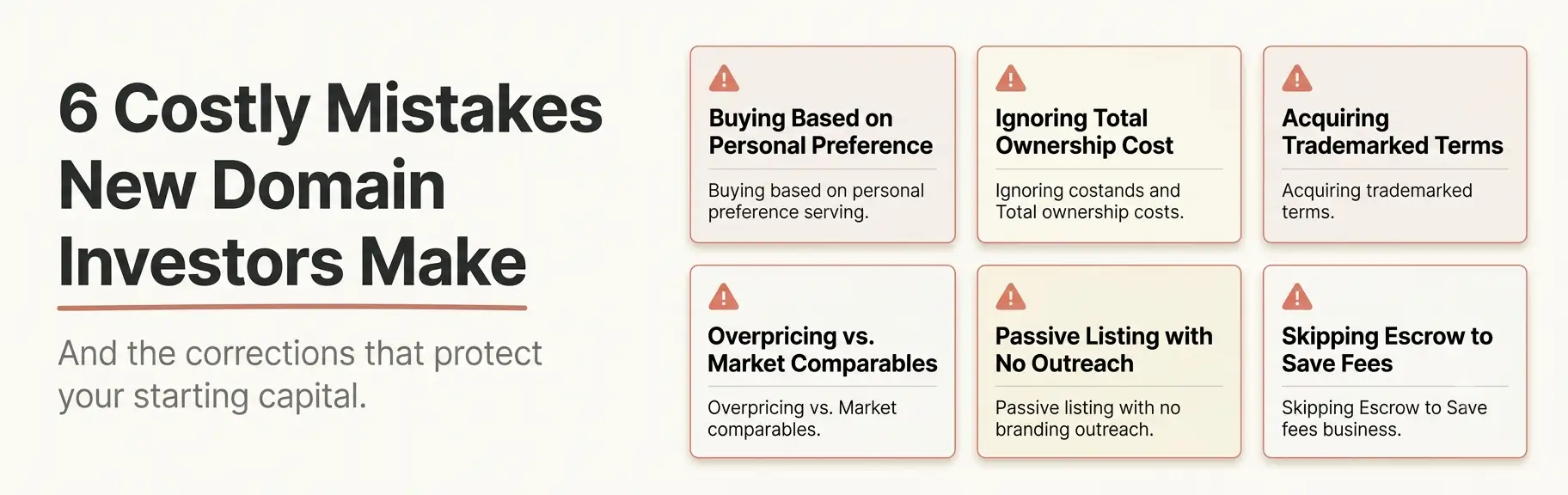 6 Costly Mistakes New Domain Investors Make

And the corrections that protect your starting capital.

Buying Based on Personal Preference

Buying based on personal preference serving.

Ignoring Total Ownership Cost

Ignoring costands and Total ownership costs.

Acquiring Trademarked Terms

Acquiring trademarked terms.

Overpricing vs. Market Comparables

Overpricing vs. Market comparables.

Passive Listing with No Outreach

Passive listing with no branding outreach.

Skipping Escrow to Save Fees

Skipping Escrow to Save fees business.